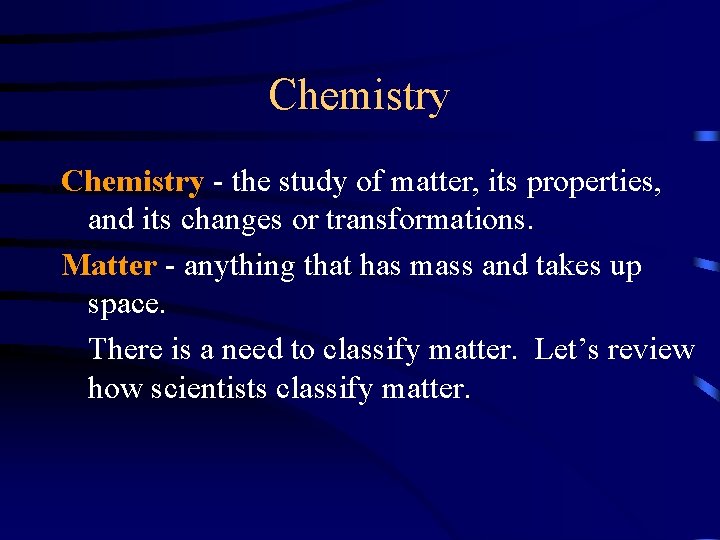 Chemistry

Chemistry - the study of matter, its properties, and its changes or transformations.

Matter - anything that has mass and takes up space.

There is a need to classify matter. Let’s review how scientists classify matter.